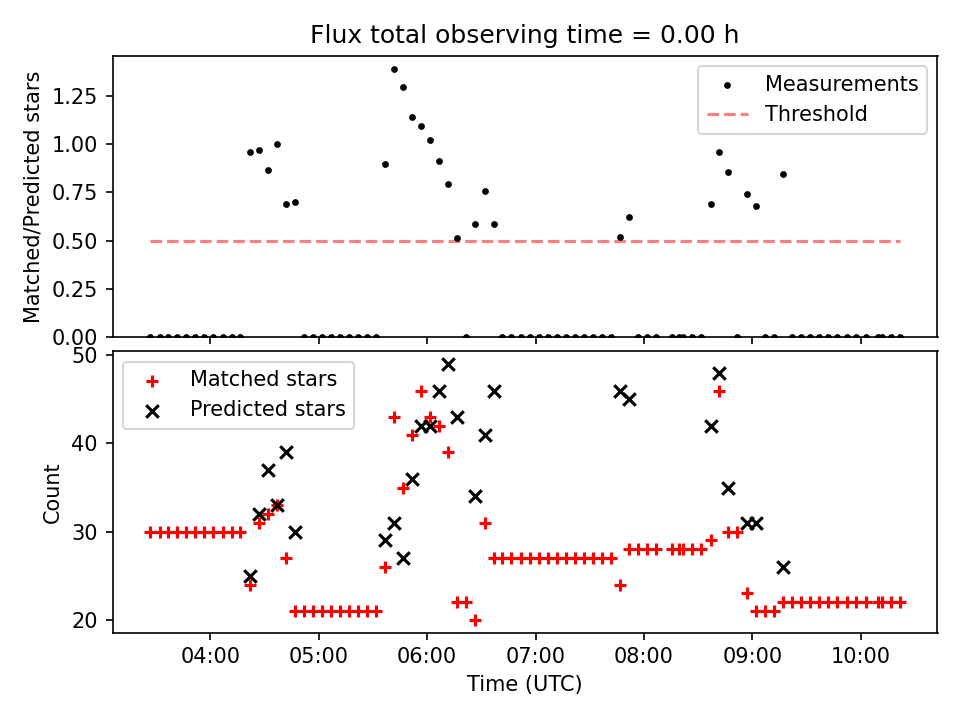 Flux total observing time = 0.00 h

Matched/Predicted stars

1.25
1.00
0.75
0.50
0.25
0.00

Measurements
Threshold

Count

50
40
30
20

Matched stars
Predicted stars

04:00
05:00
06:00
07:00
08:00
09:00
10:00

Time (UTC)